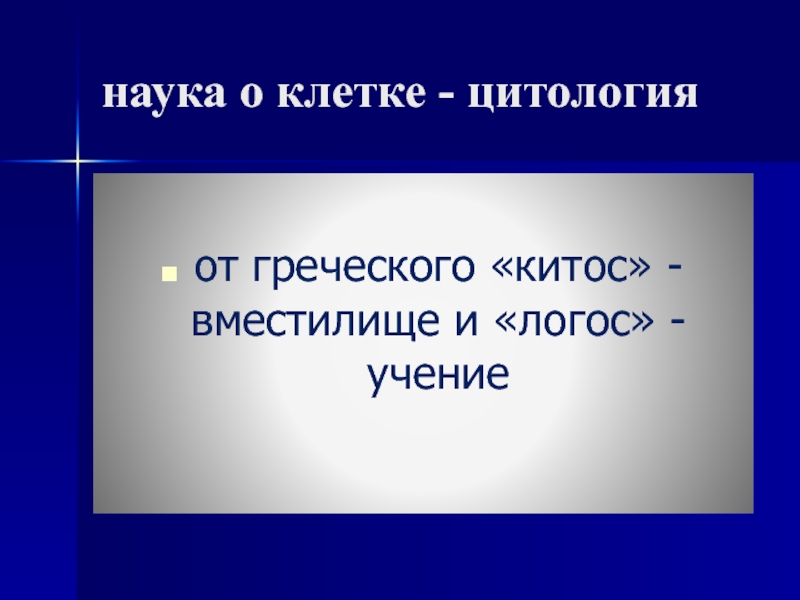 наука о клетке - цитология

от греческого «китос» - вместилище и «логос» - учение